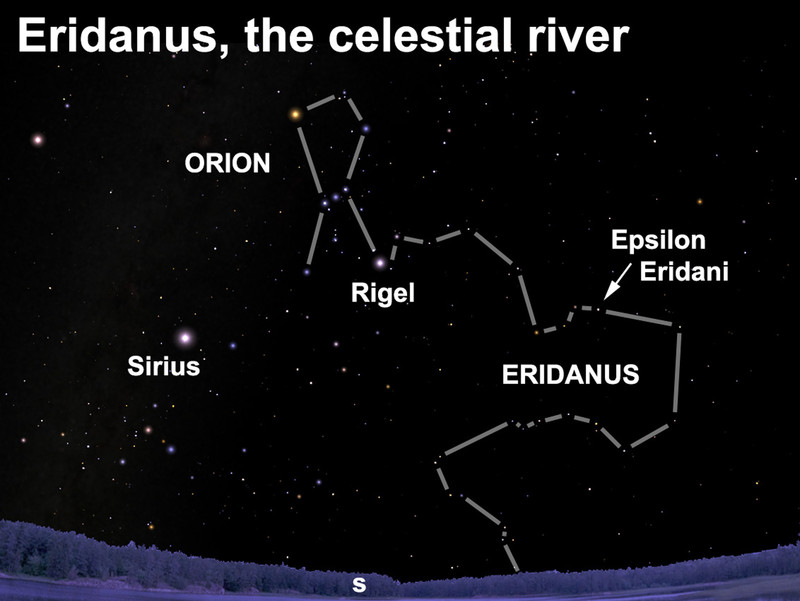 Eridanus, the celestial river

ORION

Epsilon Eridani

Rigel

Sirius

ERIDANUS

S